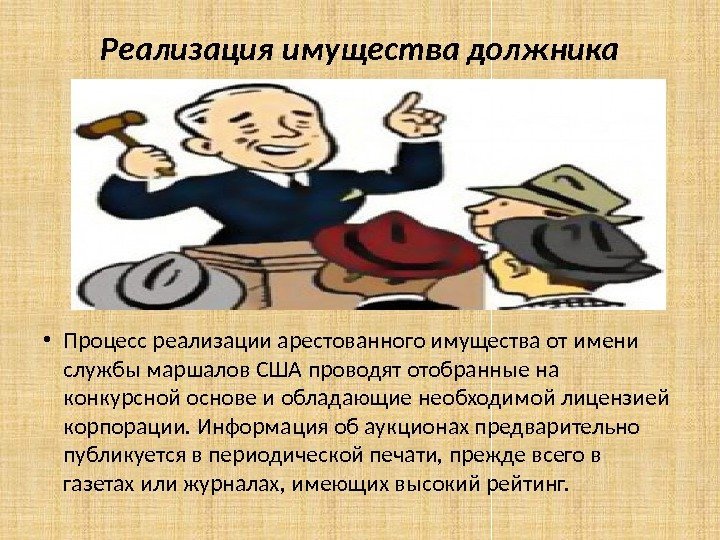 Реализация имущества должника

• Процесс реализации арестованного имущества от имени службы маршалов США проводят отобранные на конкурсной основе и обладающие необходимой лицензией корпорации. Информация об аукционах предварительно публикуется в периодической печати, прежде всего в газетах или журналах, имеющих высокий рейтинг.